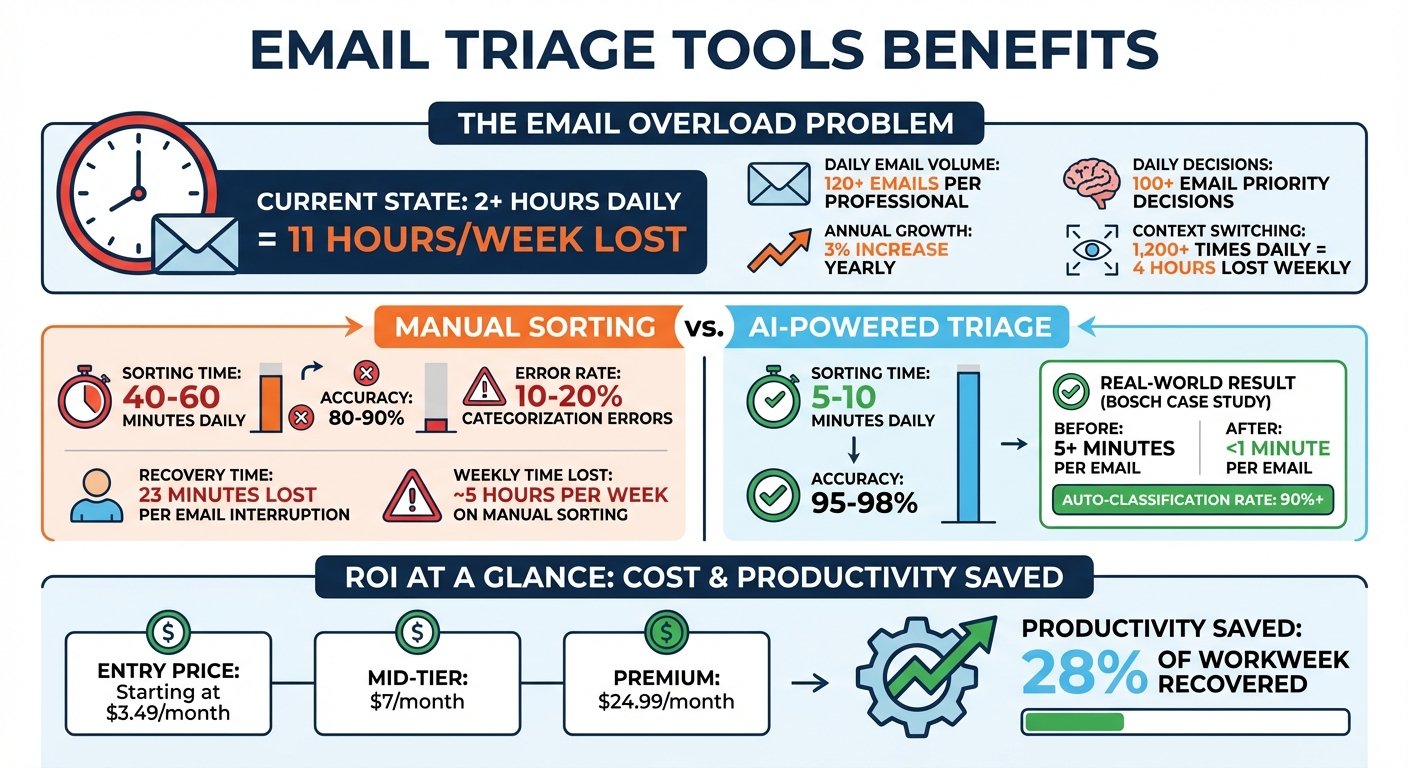 EMAIL TRIAGE TOOLS BENEFITS

THE EMAIL OVERLOAD PROBLEM

CURRENT STATE: 2+ HOURS DAILY
= 11 HOURS/WEEK LOST

DAILY EMAIL VOLUME: 120+ EMAILS PER PROFESSIONAL

ANNUAL GROWTH: 3% INCREASE YEARLY

DAILY DECISIONS: 100+ EMAIL PRIORITY DECISIONS

CONTEXT SWITCHING: 1,200+ TIMES DAILY = 4 HOURS LOST WEEKLY

MANUAL SORTING vs. AI-POWERED TRIAGE

SORTING TIME: 40-60 MINUTES DAILY

ACCURACY: 80-90%

ERROR RATE: 10-20% CATEGORIZATION ERRORS

RECOVERY TIME: 23 MINUTES LOST PER EMAIL INTERRUPTION

WEEKLY TIME LOST: ~5 HOURS PER WEEK ON MANUAL SORTING

SORTING TIME: 5-10 MINUTES DAILY

ACCURACY: 95-98%

REAL-WORLD RESULT (BOSCH CASE STUDY)

BEFORE: 5+ MINUTES PER EMAIL

AFTER: <1 MINUTE PER EMAIL

AUTO-CLASSIFICATION RATE: 90%+

ROI AT A GLANCE: COST & PRODUCTIVITY SAVED

ENTRY PRICE: Starting at $3.49/month

MID-TIER: $7/month

PREMIUM: $24.99/month

PRODUCTIVITY SAVED: 28% OF WORKWEEK RECOVERED